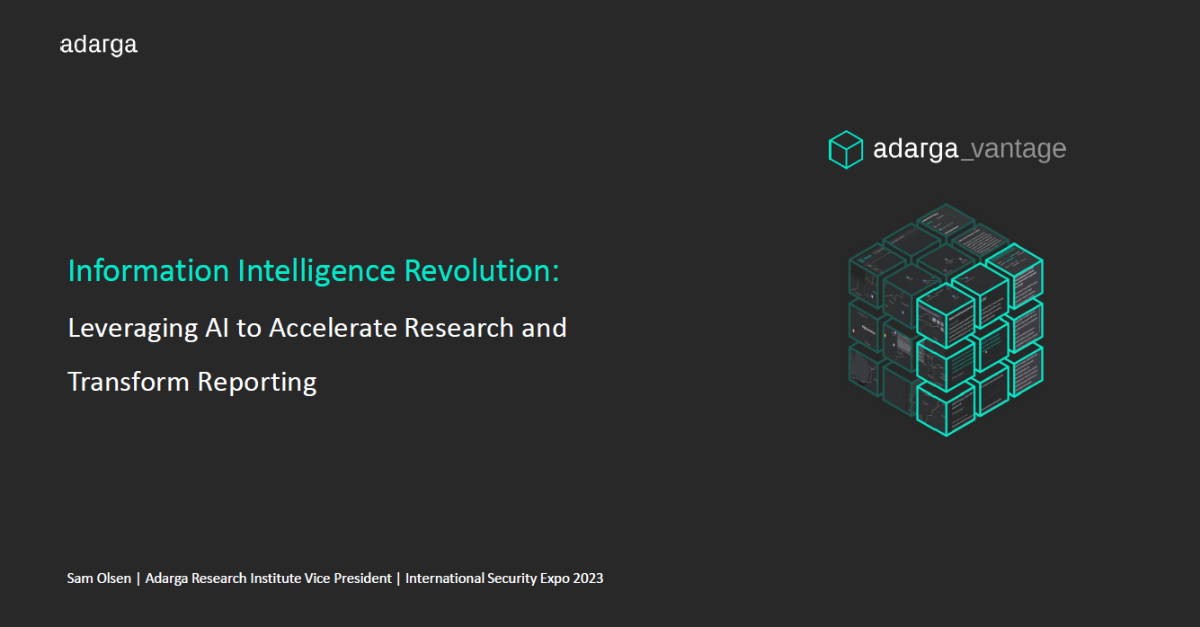 adarga

adarga_vantage

Information Intelligence Revolution:

Leveraging AI to Accelerate Research and Transform Reporting

Sam Olsen | Adarga Research Institute Vice President | International Security Expo 2023